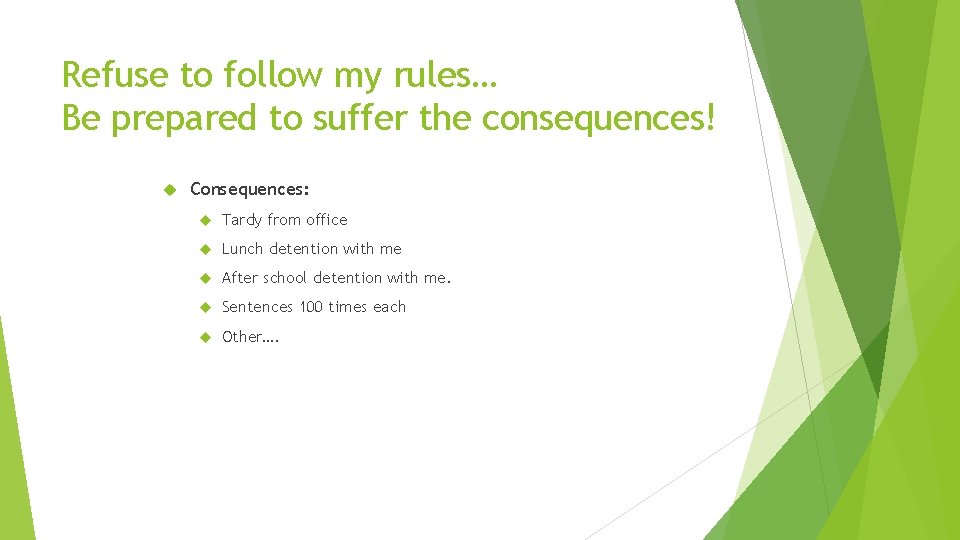 Refuse to follow my rules…
Be prepared to suffer the consequences!

Consequences:

Tardy from office

Lunch detention with me

After school detention with me.

Sentences 100 times each

Other….